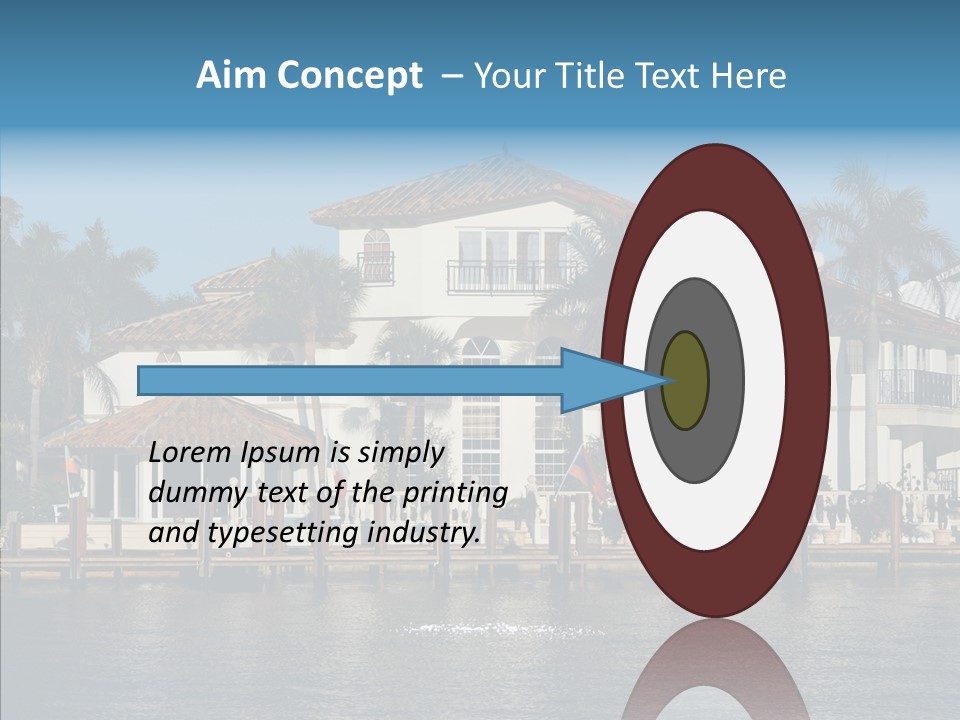 Aim Concept – Your Title Text Here

Lorem Ipsum is simply dummy text of the printing and typesetting industry.